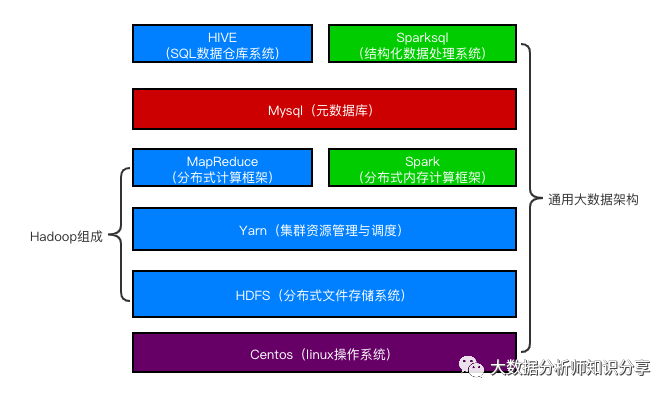 HIVE
（SQL数据仓库系统）

Sparksql
（结构化数据处理系统）

Mysql（元数据库）

MapReduce
（分布式计算框架）

Spark
（分布式内存计算框架）

Yarn（集群资源管理与调度）

HDFS（分布式文件存储系统）

Centos（linux操作系统）

Hadoop组成

通用大数据架构

大数据分析师知识分享